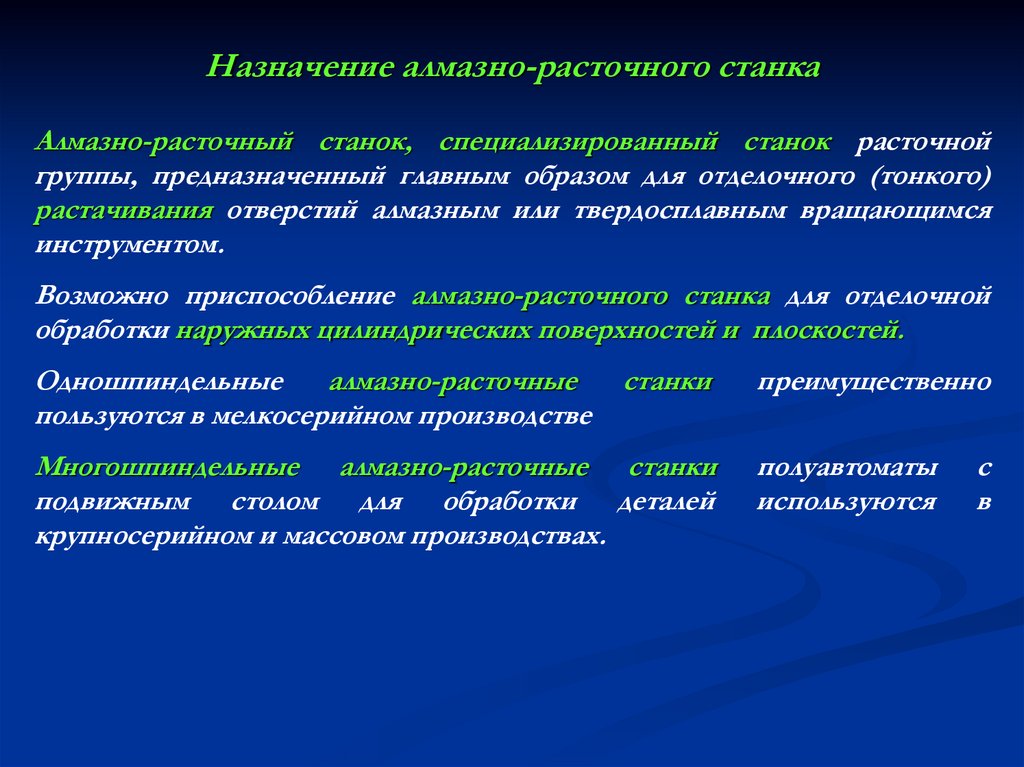 Назначение алмазно-расточного станка

Алмазно-расточный станок, специализированный станок расточной группы, предназначенный главным образом для отделочного (тонкого) растачивания отверстий алмазным или твердосплавным вращающимся инструментом.

Возможно приспособление алмазно-расточного станка для отделочной обработки наружных цилиндрических поверхностей и плоскостей.

Одношпиндельные алмазно-расточные станки преимущественно пользуются в мелкосерийном производстве

Многошпиндельные алмазно-расточные станки полуавтоматы с подвижным столом для обработки деталей используются в крупносерийном и массовом производствах.